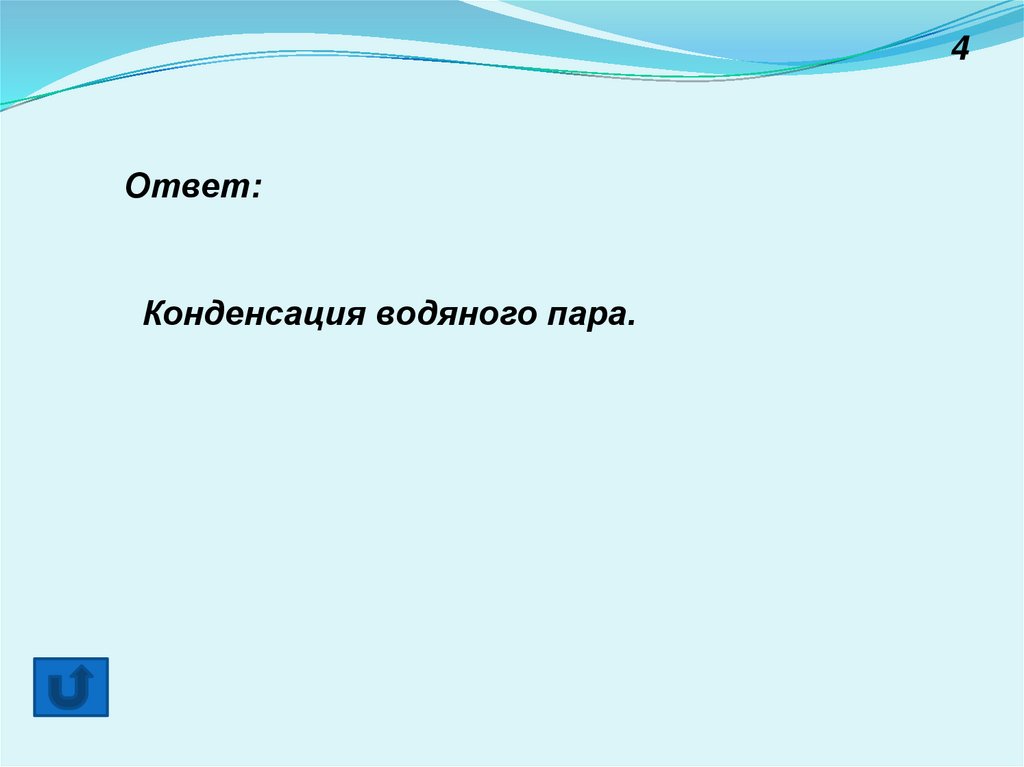 4

Ответ:

Конденсация водяного пара.